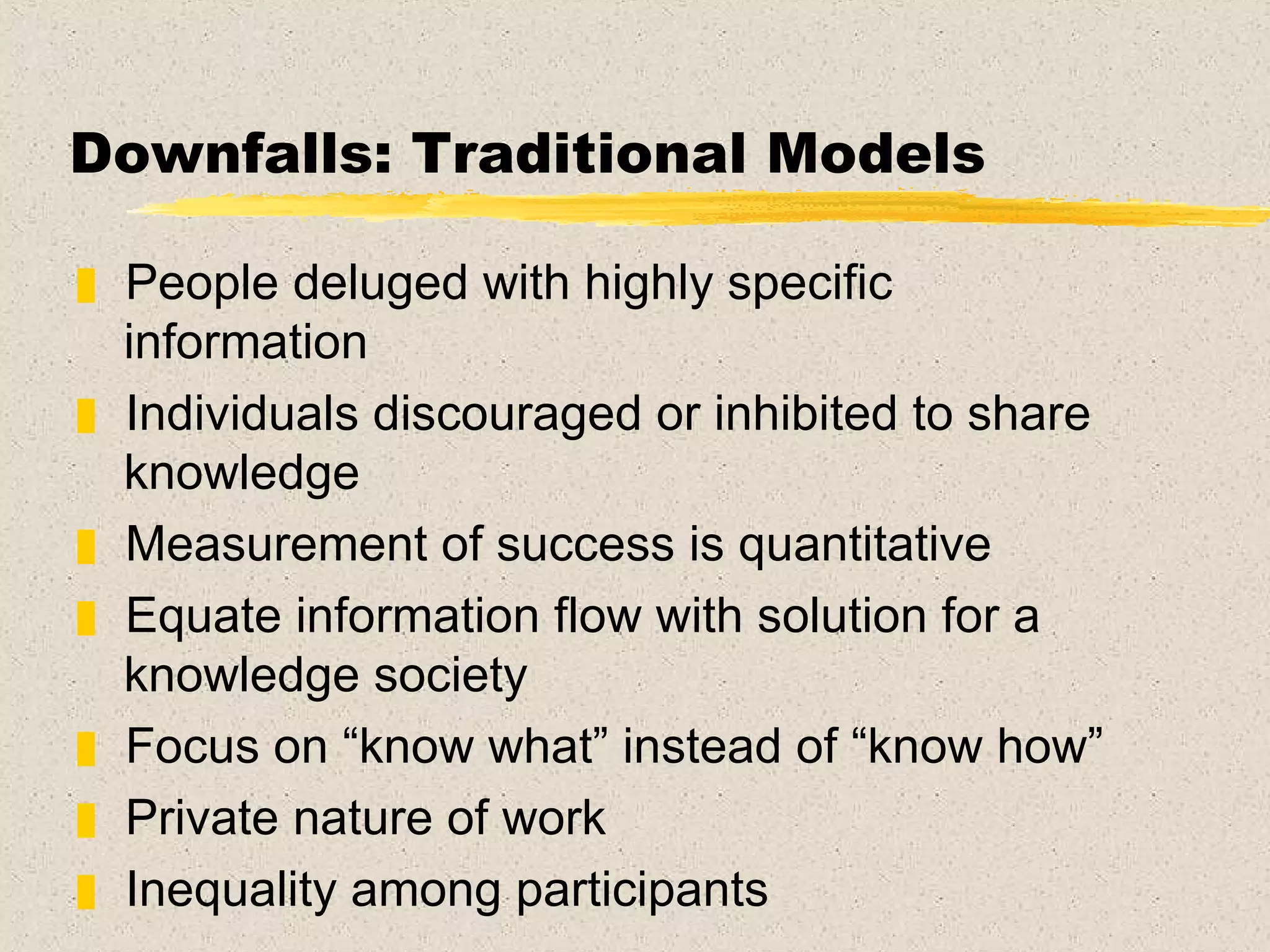 Downfalls: Traditional Models

People deluged with highly specific information

Individuals discouraged or inhibited to share knowledge

Measurement of success is quantitative

Equate information flow with solution for a knowledge society

Focus on “know what” instead of “know how”

Private nature of work

Inequality among participants